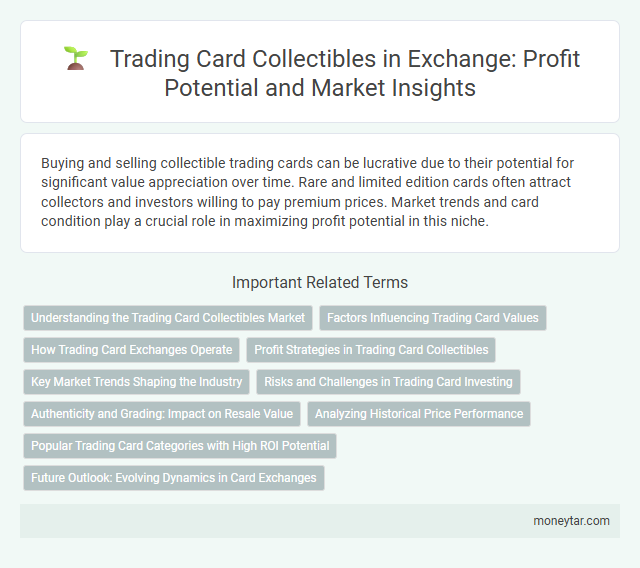 Trading Card Collectibles in Exchange: Profit Potential and Market Insights

Buying and selling collectible trading cards can be lucrative due to their potential for significant value appreciation over time. Rare and limited edition cards often attract collectors and investors willing to pay premium prices. Market trends and card condition play a crucial role in maximizing profit potential in this niche.

Important Related Terms

Understanding the Trading Card Collectibles Market

Factors Influencing Trading Card Values

How Trading Card Exchanges Operate

Profit Strategies in Trading Card Collectibles

Key Market Trends Shaping the Industry

Risks and Challenges in Trading Card Investing

Authenticity and Grading: Impact on Resale Value

Analyzing Historical Price Performance

Popular Trading Card Categories with High ROI Potential

Future Outlook: Evolving Dynamics in Card Exchanges

moneytar.com